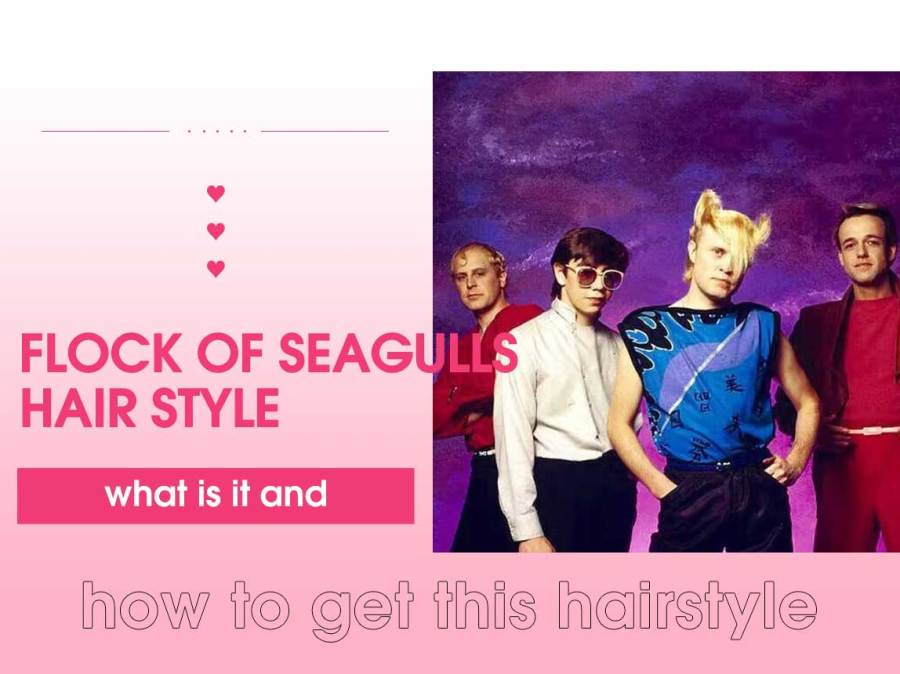 FLOCK OF SEAGULLS HAIR STYLE

what is it and

how to get this hairstyle